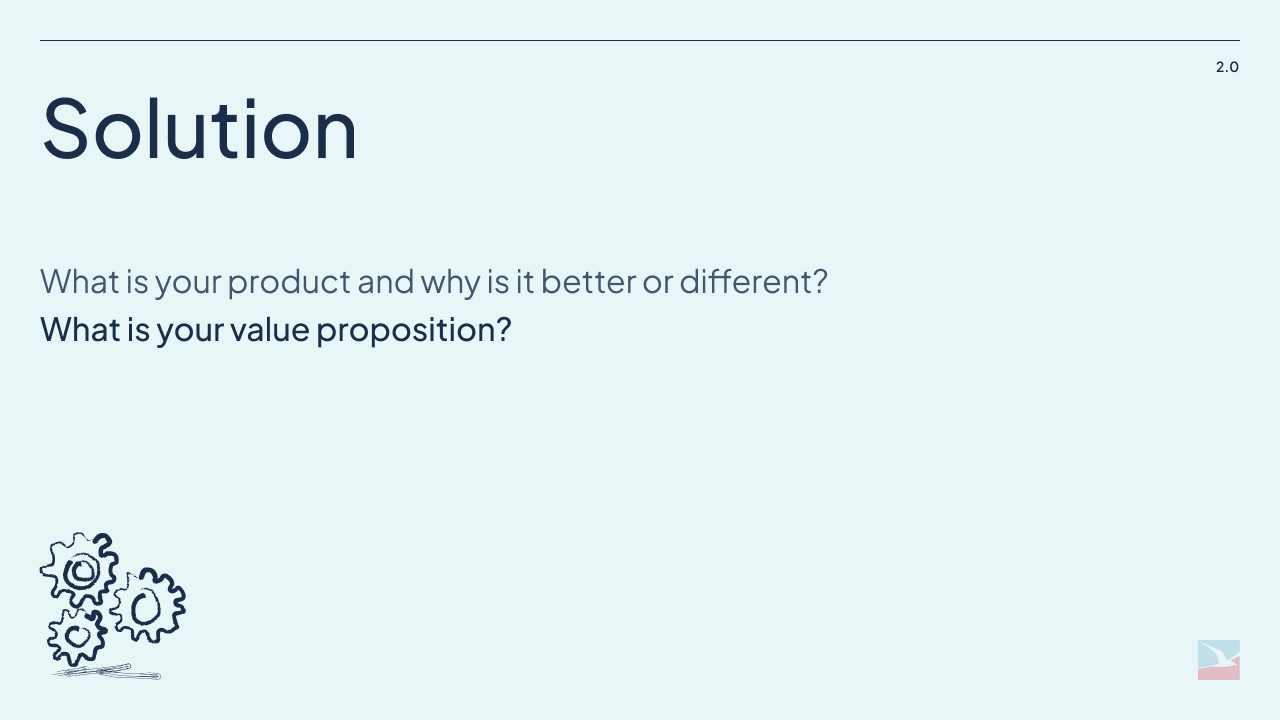 2.0

Solution

What is your product and why is it better or different?
What is your value proposition?